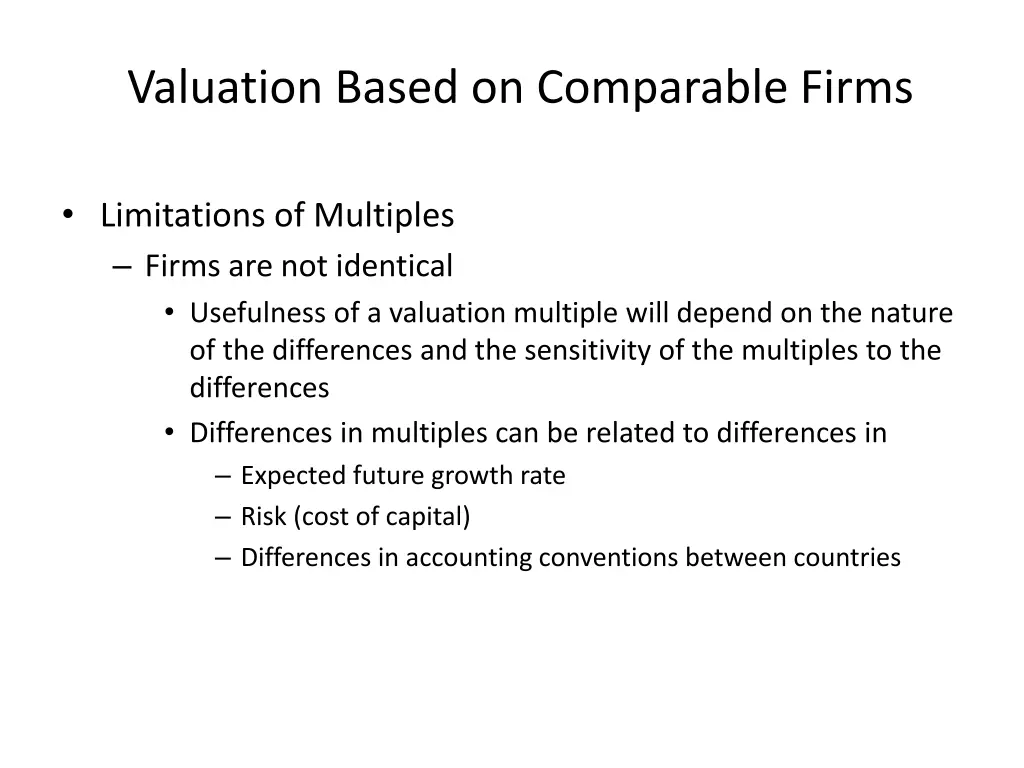 Valuation Based on Comparable Firms

• Limitations of Multiples
– Firms are not identical
• Usefulness of a valuation multiple will depend on the nature of the differences and the sensitivity of the multiples to the differences
• Differences in multiples can be related to differences in
– Expected future growth rate
– Risk (cost of capital)
– Differences in accounting conventions between countries